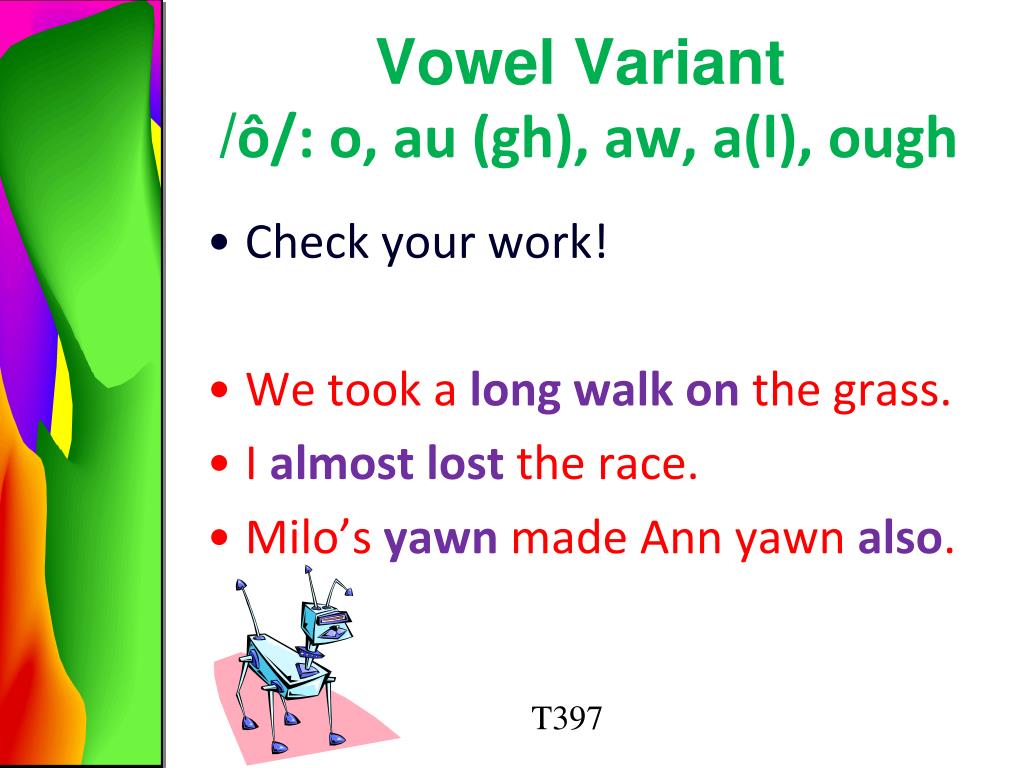 Vowel Variant
/ô/: o, au (gh), aw, a(l), ough

• Check your work!

• We took a long walk on the grass.
• I almost lost the race.
• Milo's yawn made Ann yawn also.

T397